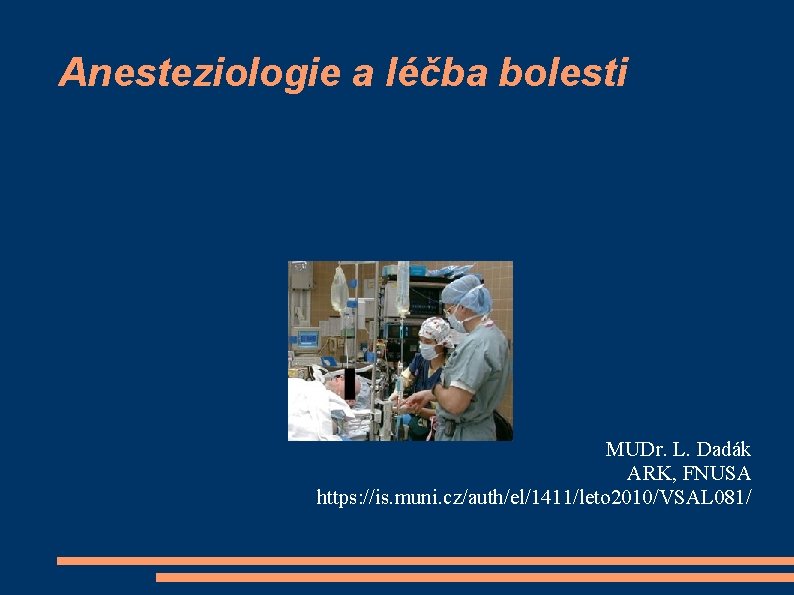 Anesteziologie a léčba bolesti

MUDr. L. Dadák
ARK, FNUSA
https://is.muni.cz/auth/el/1411/leto2010/VSAL081/